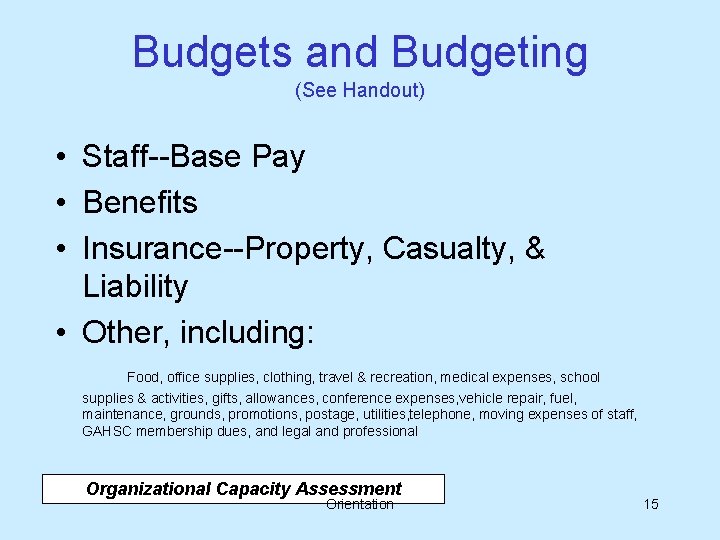 Budgets and Budgeting
(See Handout)

• Staff--Base Pay
• Benefits
• Insurance--Property, Casualty, & Liability
• Other, including:

Food, office supplies, clothing, travel & recreation, medical expenses, school supplies & activities, gifts, allowances, conference expenses,vehicle repair, fuel, maintenance, grounds, promotions, postage, utilities,telephone, moving expenses of staff, GAHSC membership dues, and legal and professional

Organizational Capacity Assessment
Orientation

15